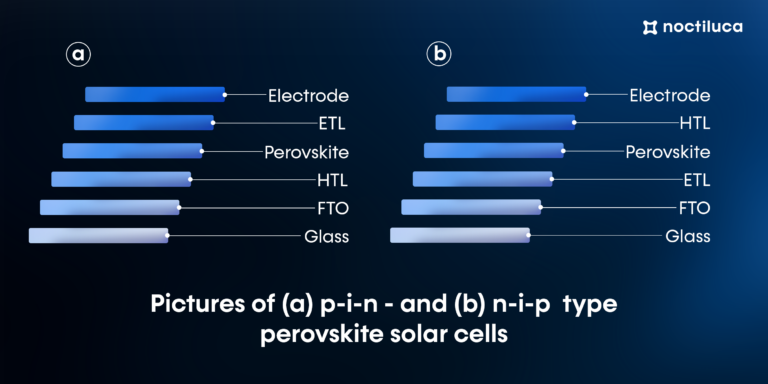 noctiluca

a

Electrode
ETL
Perovskite
HTL
FTO
Glass

b

Electrode
HTL
Perovskite
ETL
FTO
Glass

Pictures of (a) p-i-n - and (b) n-i-p type perovskite solar cells